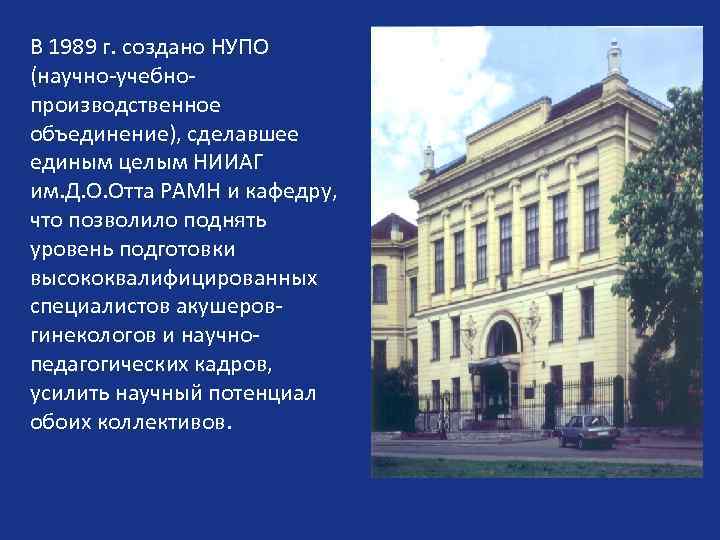 В 1989 г. создано НУПО (научно-учебно-производственное объединение), сделавшее единым целым НИИАГ им.Д.О.Отта РАМН и кафедру, что позволило поднять уровень подготовки высококвалифицированных специалистов акушеров-гинекологов и научно-педагогических кадров, усилить научный потенциал обоих коллективов.